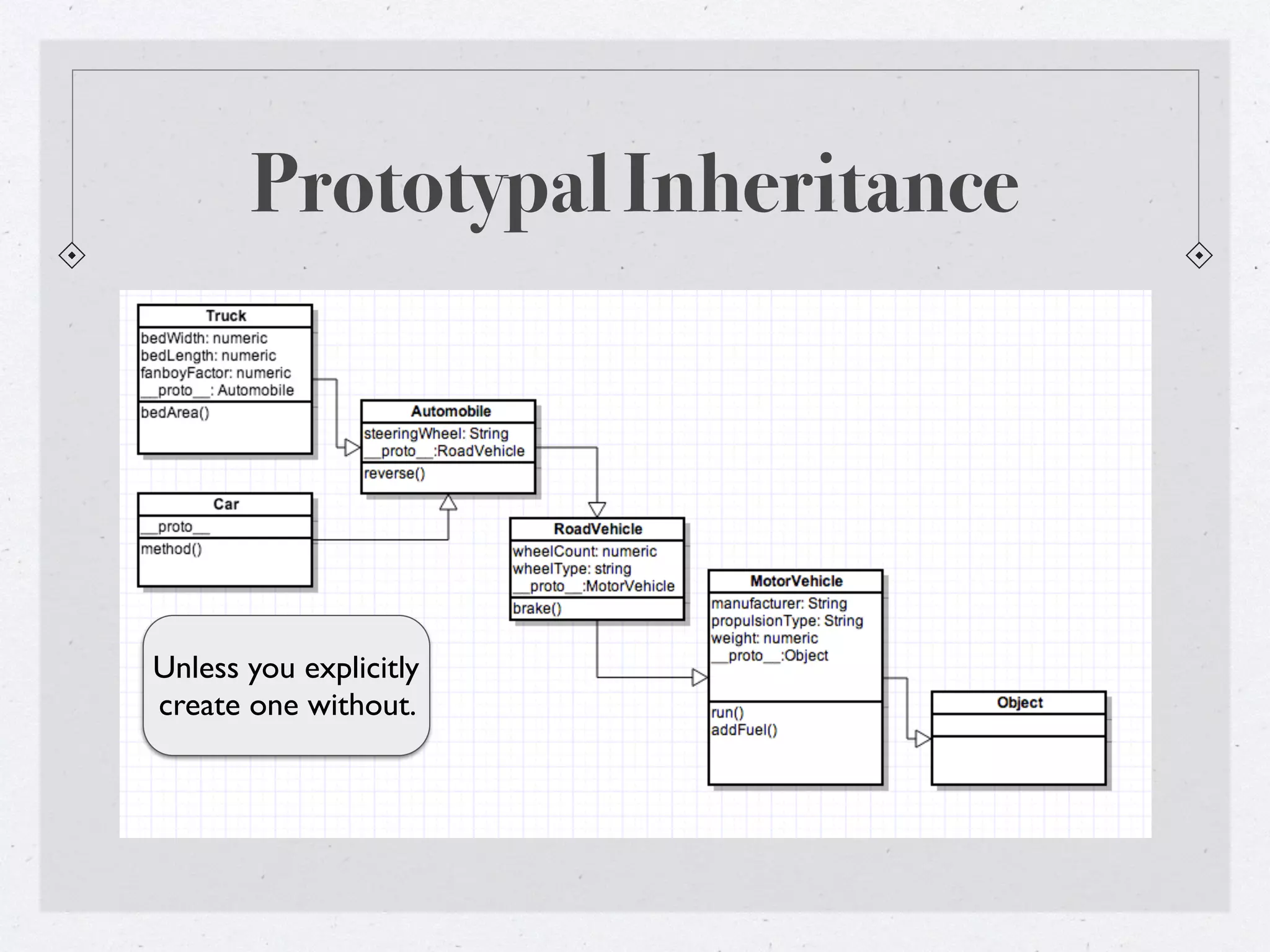 Prototypal Inheritance

Truck
bedWidth: numeric
bedLength: numeric
fanboyFactor: numeric
__proto__: Automobile
bedArea()

Automobile
steeringWheel: String
__proto__:RoadVehicle
reverse()

Car
__proto__
method()

RoadVehicle
wheelCount: numeric
wheelType: string
__proto__:MotorVehicle
brake()

MotorVehicle
manufacturer: String
propulsionType: String
weight: numeric
__proto__:Object
run()
addFuel()

Object

Unless you explicitly create one without.